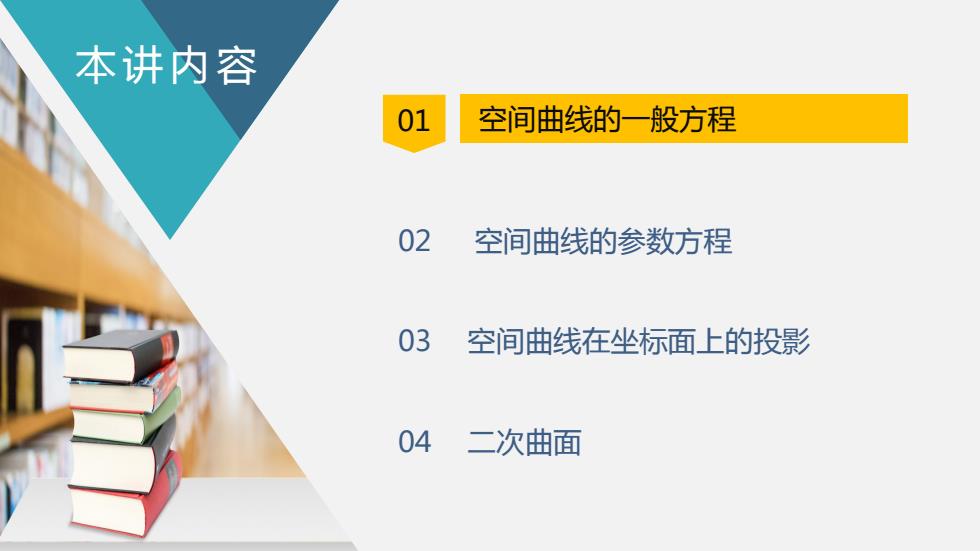 本讲内容

01 空间曲线的一般方程

02 空间曲线的参数方程

03 空间曲线在坐标面上的投影

04 二次曲面